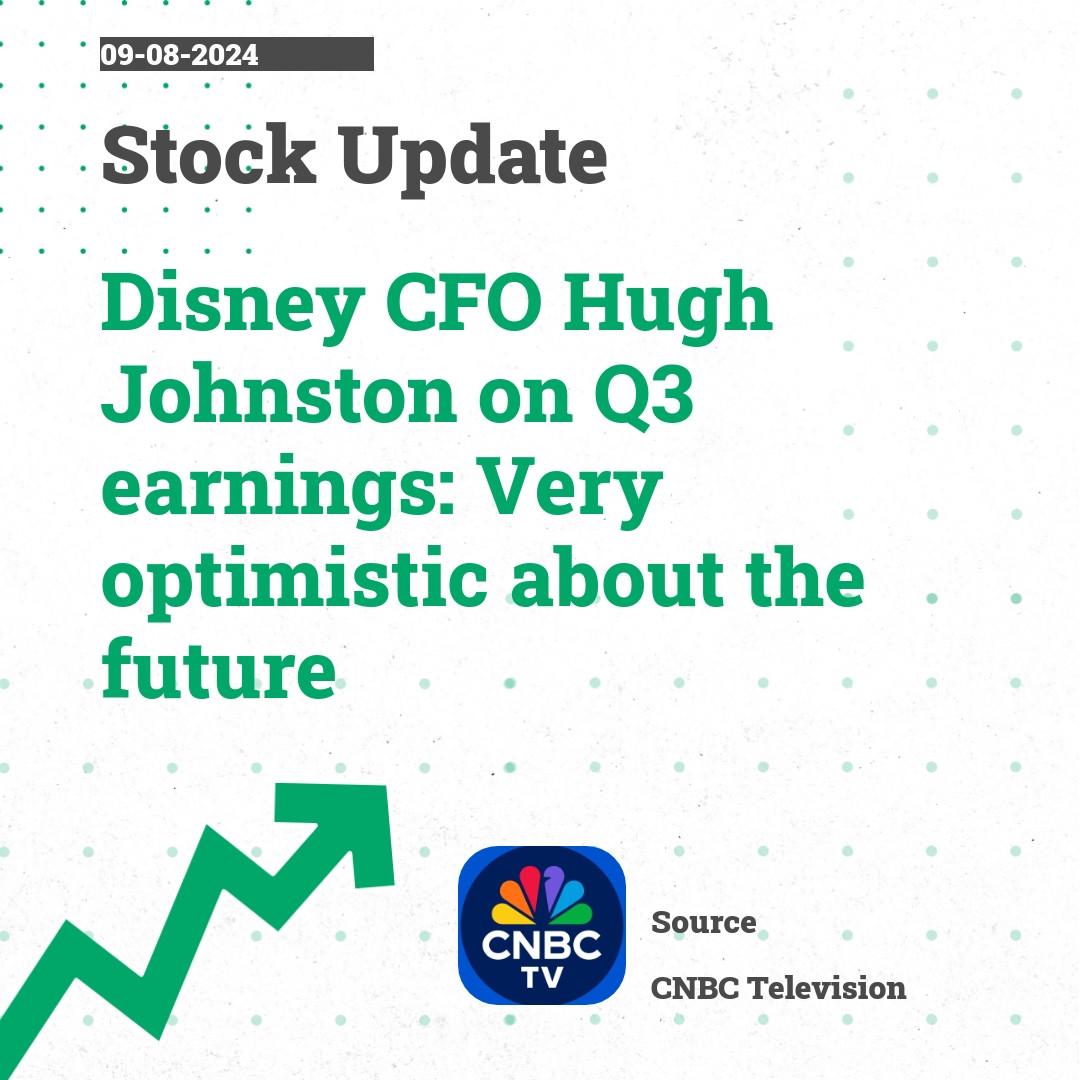 09-08-2024

Stock Update

Disney CFO Hugh Johnston on Q3 earnings: Very optimistic about the future

CNBC TV

Source

CNBC Television